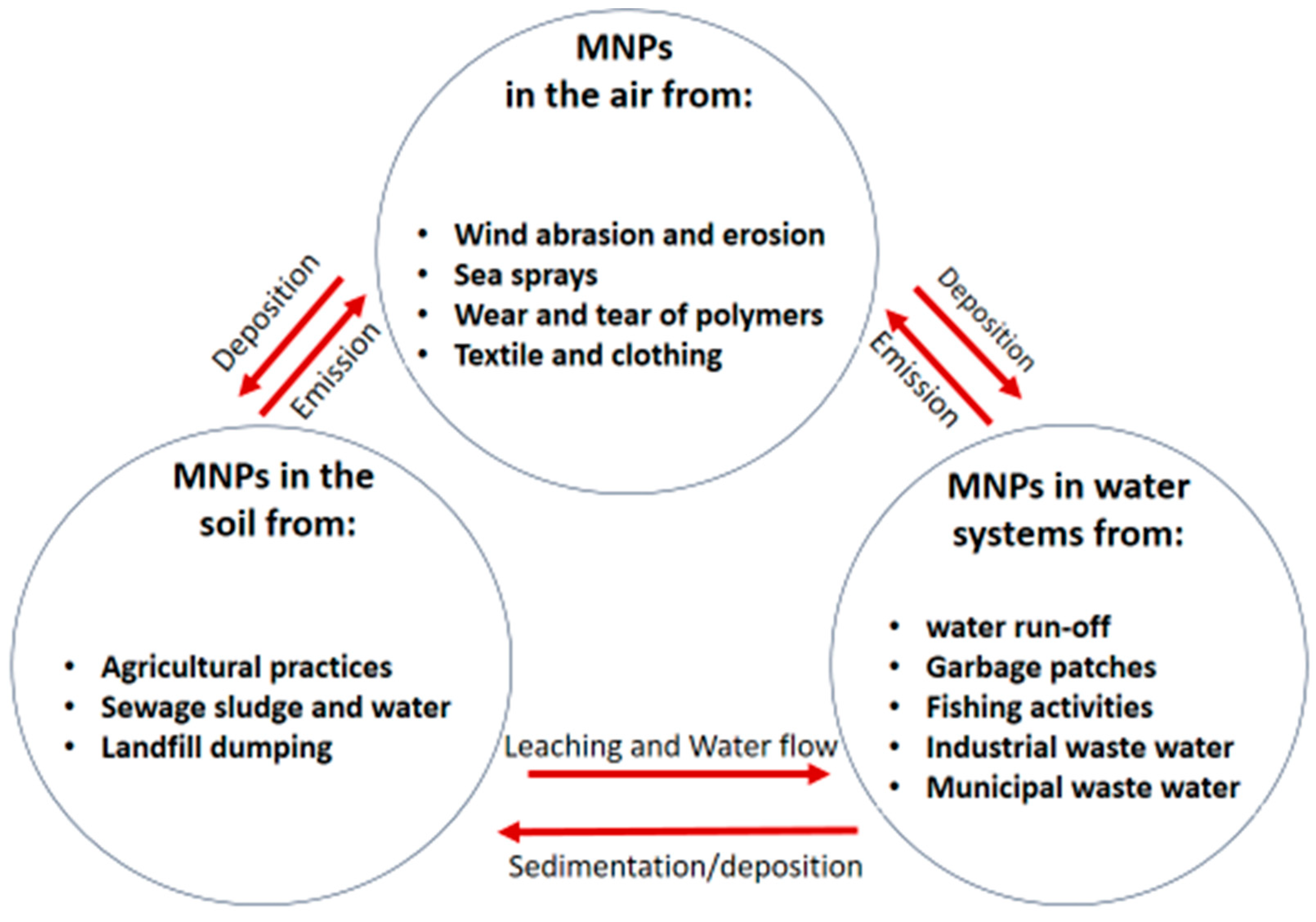 MNPs in the air from:

• Wind abrasion and erosion
• Sea sprays
• Wear and tear of polymers
• Textile and clothing

Deposition

Emission

Deposition

Emission

MNPs in the soil from:

• Agricultural practices
• Sewage sludge and water
• Landfill dumping

MNPs in water systems from:

• water run-off
• Garbage patches
• Fishing activities
• Industrial waste water
• Municipal waste water

Leaching and Water flow

Sedimentation/deposition